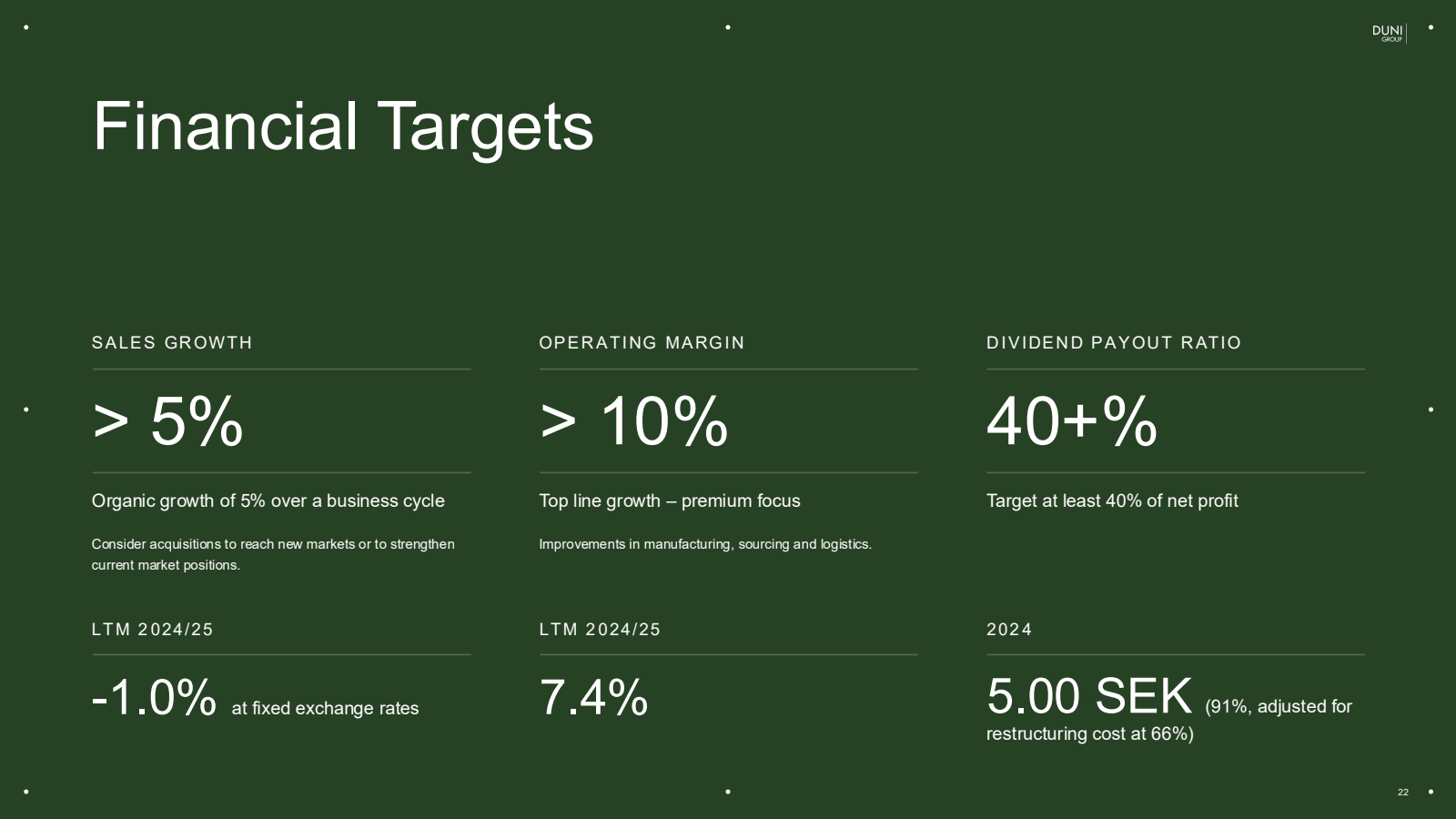 DUNI GROUP

Financial Targets

SALES GROWTH

> 5%

Organic growth of 5% over a business cycle

Consider acquisitions to reach new markets or to strengthen current market positions.

LTM 2024/25

-1.0% at fixed exchange rates

OPERATING MARGIN

> 10%

Top line growth – premium focus

Improvements in manufacturing, sourcing and logistics.

LTM 2024/25

7.4%

DIVIDEND PAYOUT RATIO

40+%

Target at least 40% of net profit

2024

5.00 SEK (91%, adjusted for restructuring cost at 66%)

22